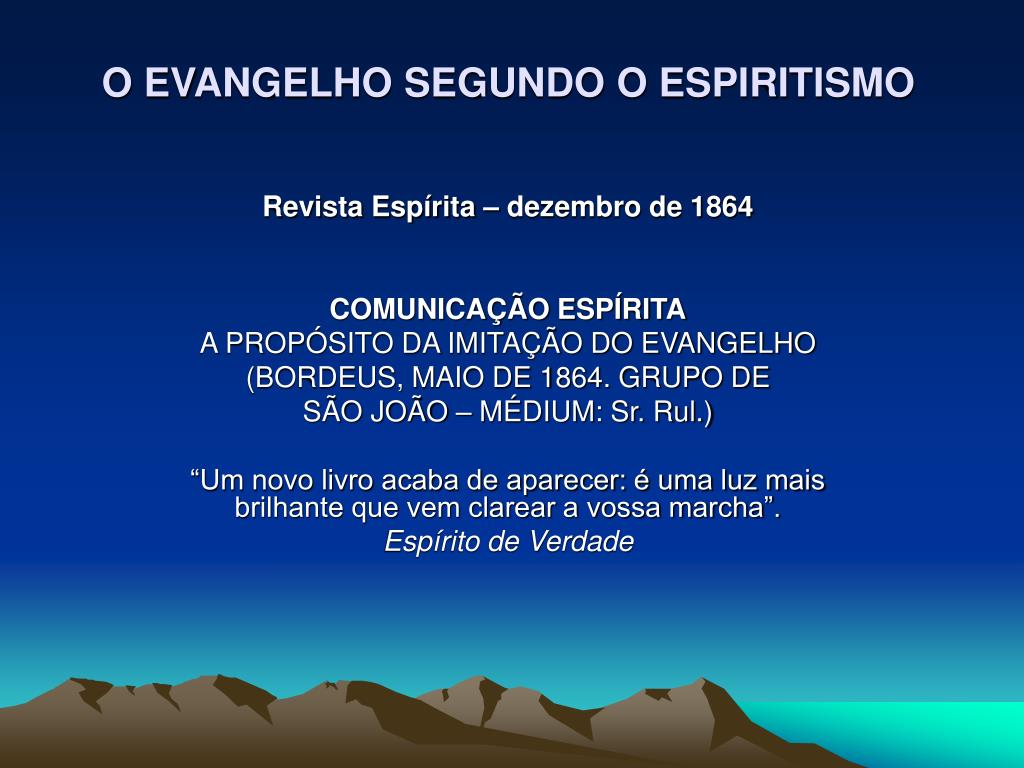 O EVANGELHO SEGUNDO O ESPIRITISMO

Revista Espírita – dezembro de 1864

COMUNICAÇÃO ESPÍRITA
A PROPÓSITO DA IMITAÇÃO DO EVANGELHO
(BORDEUS, MAIO DE 1864. GRUPO DE SÃO JOÃO – MÉDIUM: Sr. Rul.)

“Um novo livro acaba de aparecer: é uma luz mais brilhante que vem clarear a vossa marcha”.
Espírito de Verdade